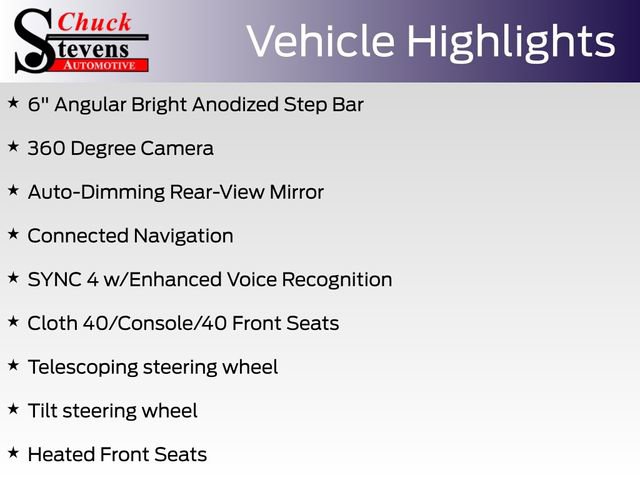 Chuck
Stevens
AUTOMOTIVE

Vehicle Highlights

★ 6" Angular Bright Anodized Step Bar

★ 360 Degree Camera

★ Auto-Dimming Rear-View Mirror

★ Connected Navigation

★ SYNC 4 w/Enhanced Voice Recognition

★ Cloth 40/Console/40 Front Seats

★ Telescoping steering wheel

★ Tilt steering wheel

★ Heated Front Seats